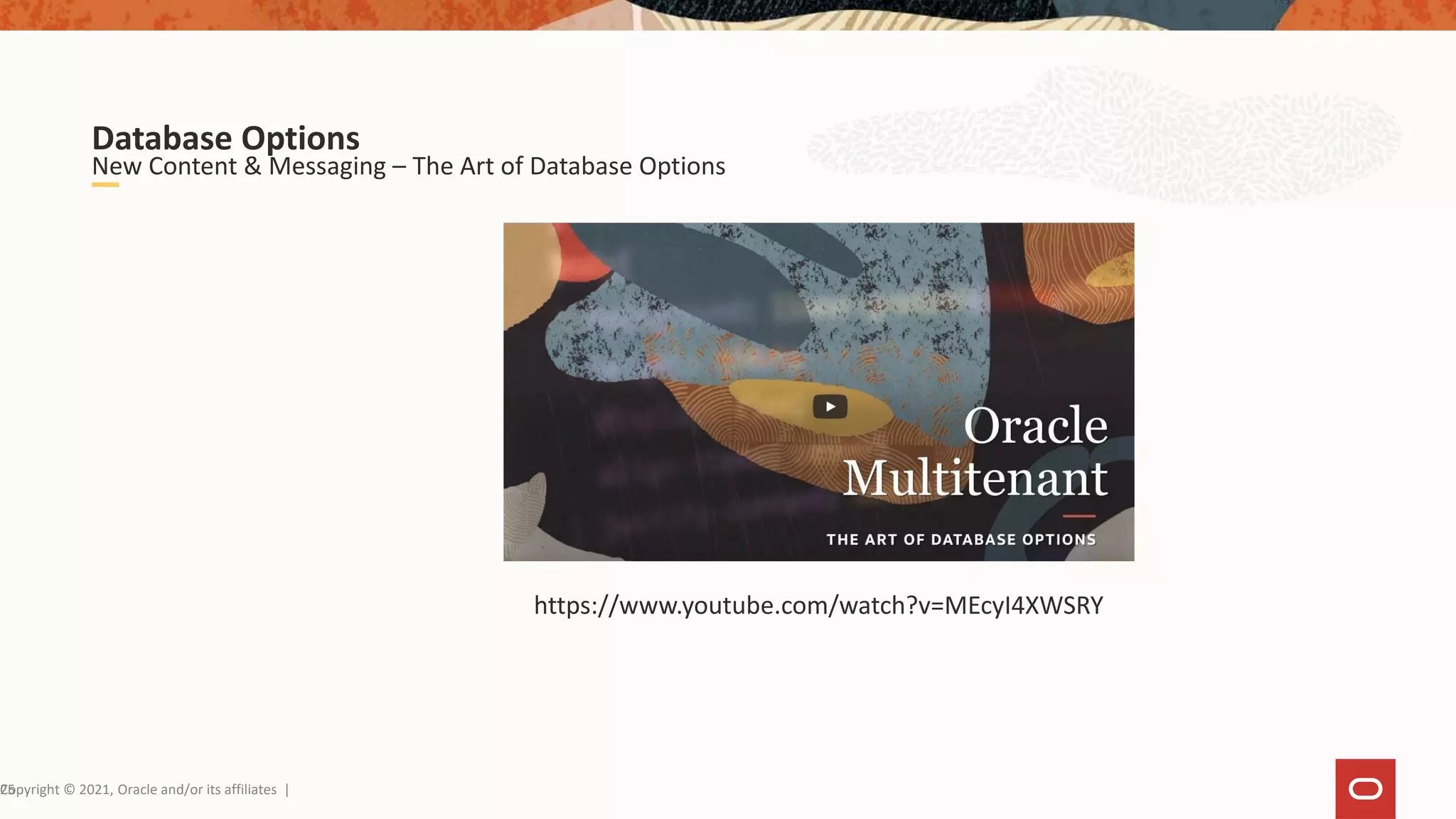 Database Options
New Content & Messaging – The Art of Database Options

Oracle Multitenant
THE ART OF DATABASE OPTIONS

https://www.youtube.com/watch?v=MEcyI4XWSRY

25 Copyright © 2021, Oracle and/or its affiliates |